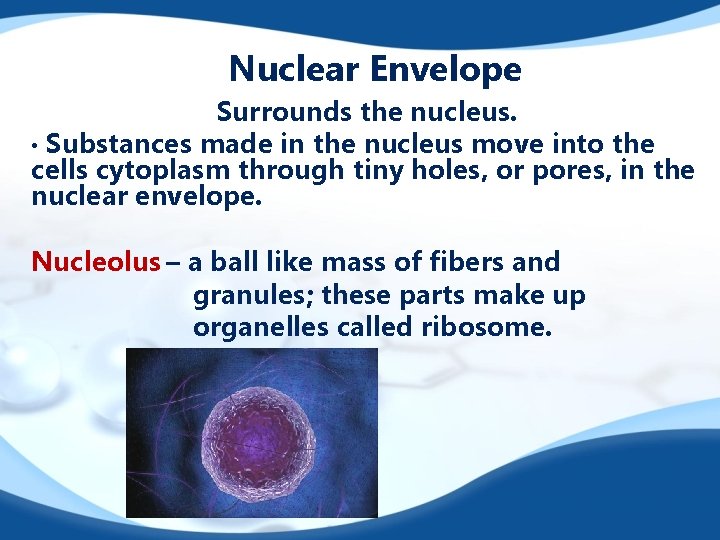 Nuclear Envelope

Surrounds the nucleus.

• Substances made in the nucleus move into the cells cytoplasm through tiny holes, or pores, in the nuclear envelope.

Nucleolus – a ball like mass of fibers and granules; these parts make up organelles called ribosome.